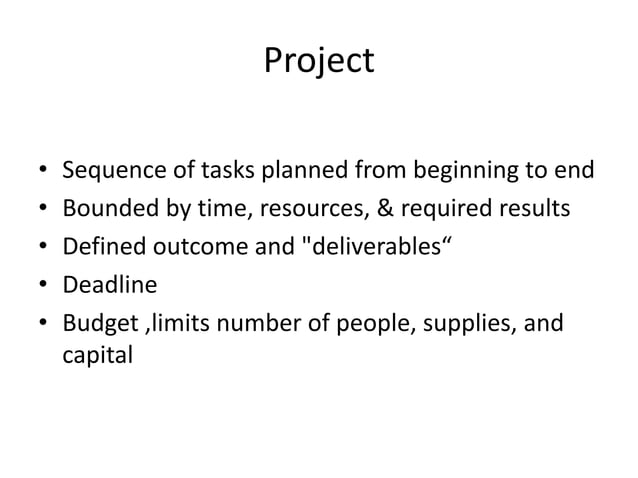 Project

• Sequence of tasks planned from beginning to end
• Bounded by time, resources, & required results
• Defined outcome and "deliverables“
• Deadline
• Budget ,limits number of people, supplies, and capital